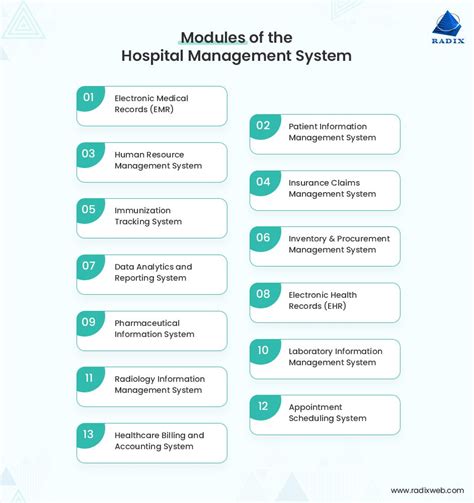 RADIX

Modules of the Hospital Management System

01 Electronic Medical Records (EMR)

02 Patient Information Management System

03 Human Resource Management System

04 Insurance Claims Management System

05 Immunization Tracking System

06 Inventory & Procurement Management System

07 Data Analytics and Reporting System

08 Electronic Health Records (EHR)

09 Pharmaceutical Information System

10 Laboratory Information Management System

11 Radiology Information Management System

12 Appointment Scheduling System

13 Healthcare Billing and Accounting System

www.radixweb.com